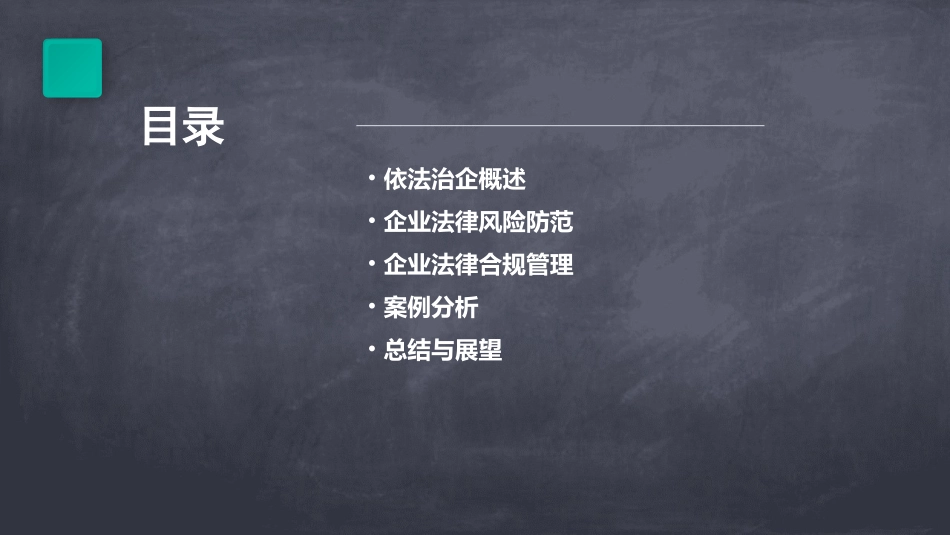 目录

• 依法治企概述
• 企业法律风险防范
• 企业法律合规管理
• 案例分析
• 总结与展望